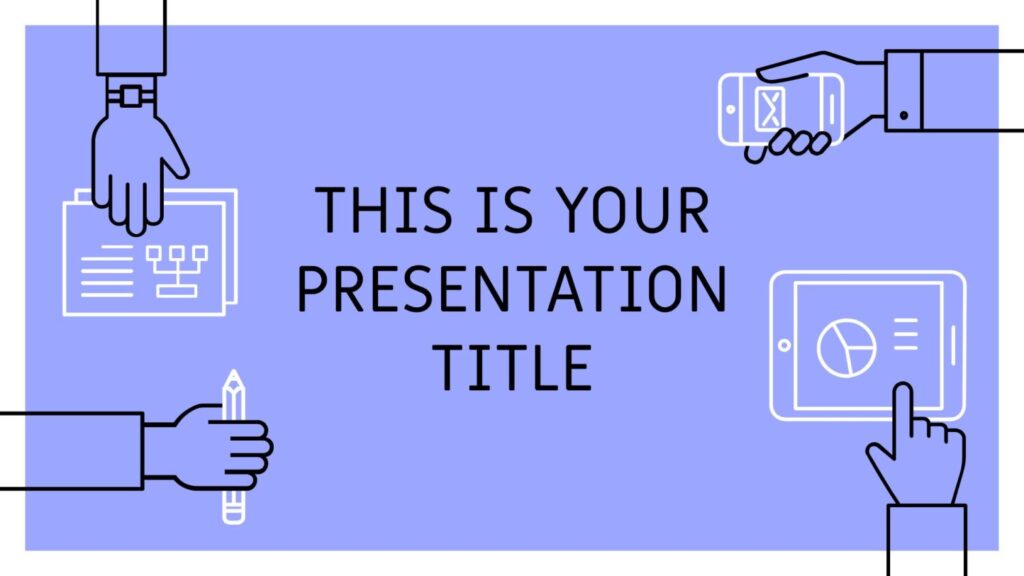 THIS IS YOUR PRESENTATION TITLE